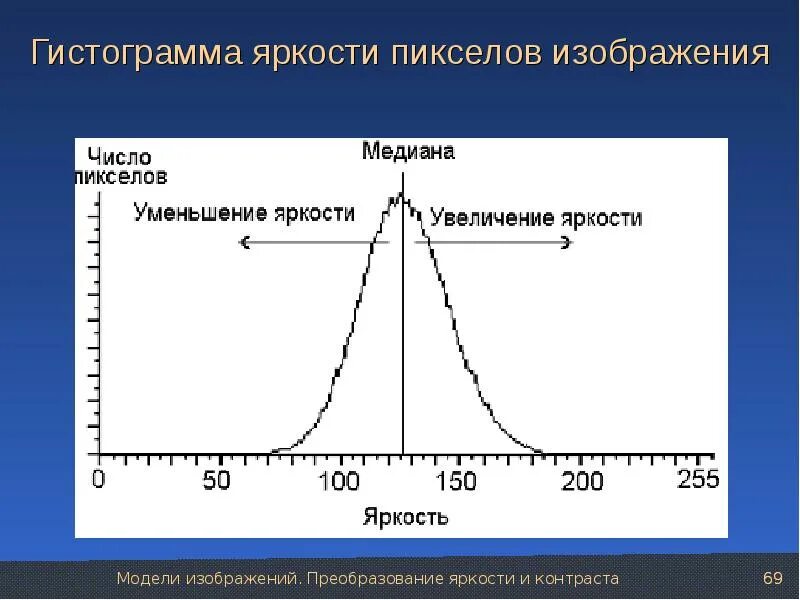 Гистограмма яркости пикселов изображения

Число пикселов

Медиана

Уменьшение яркости

Увеличение яркости

0 50 100 150 200 255

Яркость

Модели изображений. Преобразование яркости и контраста

69